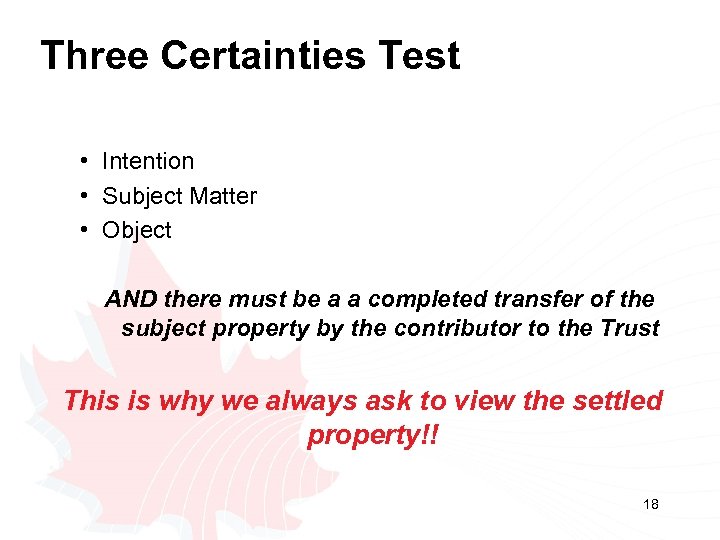 Three Certainties Test

• Intention
• Subject Matter
• Object

AND there must be a a completed transfer of the subject property by the contributor to the Trust

This is why we always ask to view the settled property!!

18